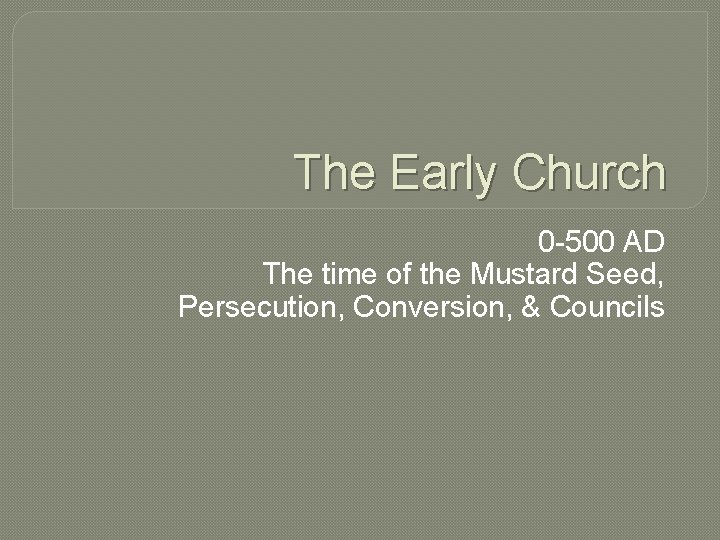 The Early Church

0-500 AD
The time of the Mustard Seed, Persecution, Conversion, & Councils